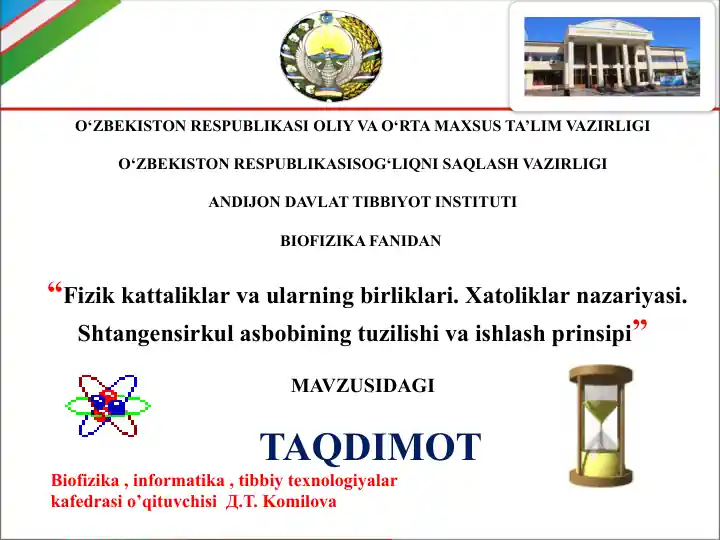 O‘ZBEKISTON RESPUBLIKASI OLIY VA O‘RTA MAXSUS TA’LIM VAZIRLIGI

O‘ZBEKISTON RESPUBLIKASISOG‘LIQNI SAQLASH VAZIRLIGI

ANDIJON DAVLAT TIBBIYOT INSTITUTI

BIOFIZIKA FANIDAN

“Fizik kattaliklar va ularning birliklari. Xatoliklar nazariyasi. Shtangensirkul asbobining tuzilishi va ishlash prinsipi”

MAVZUSIDAGI

TAQDIMOT

Biofizika , informatika , tibbiy texnologiyalar kafedrasi o’qituvchisi Д.Т. Komilova